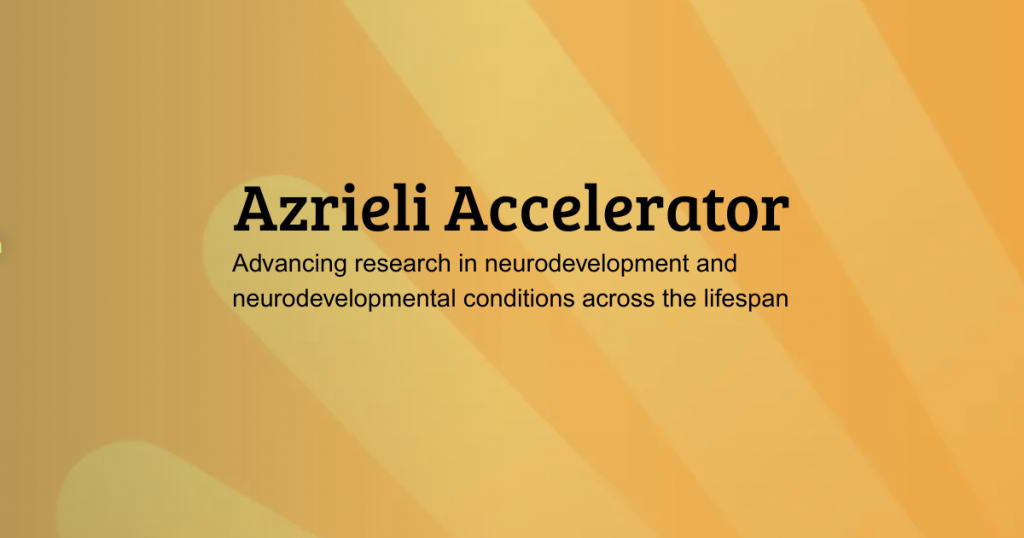 Azrieli Accelerator

Advancing research in neurodevelopment and neurodevelopmental conditions across the lifespan